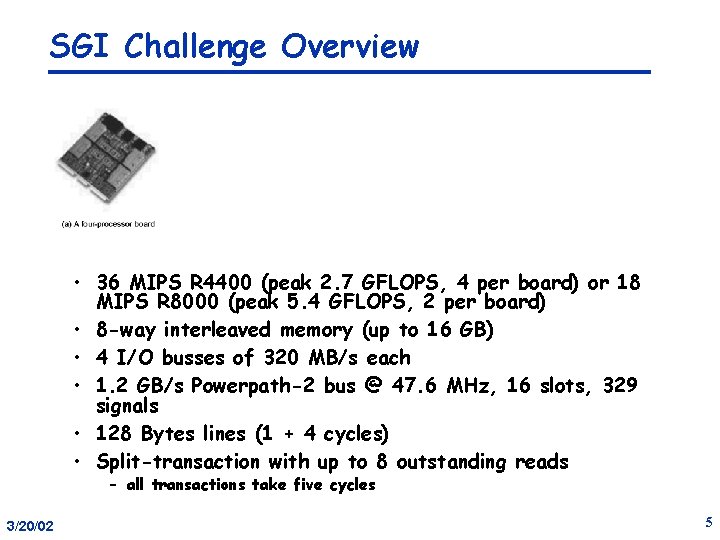 SGI Challenge Overview

(a) A four-processor board

• 36 MIPS R4400 (peak 2.7 GFLOPS, 4 per board) or 18 MIPS R8000 (peak 5.4 GFLOPS, 2 per board)
• 8-way interleaved memory (up to 16 GB)
• 4 I/O busses of 320 MB/s each
• 1.2 GB/s Powerpath-2 bus @ 47.6 MHz, 16 slots, 329 signals
• 128 Bytes lines (1 + 4 cycles)
• Split-transaction with up to 8 outstanding reads
– all transactions take five cycles

3/20/02

5